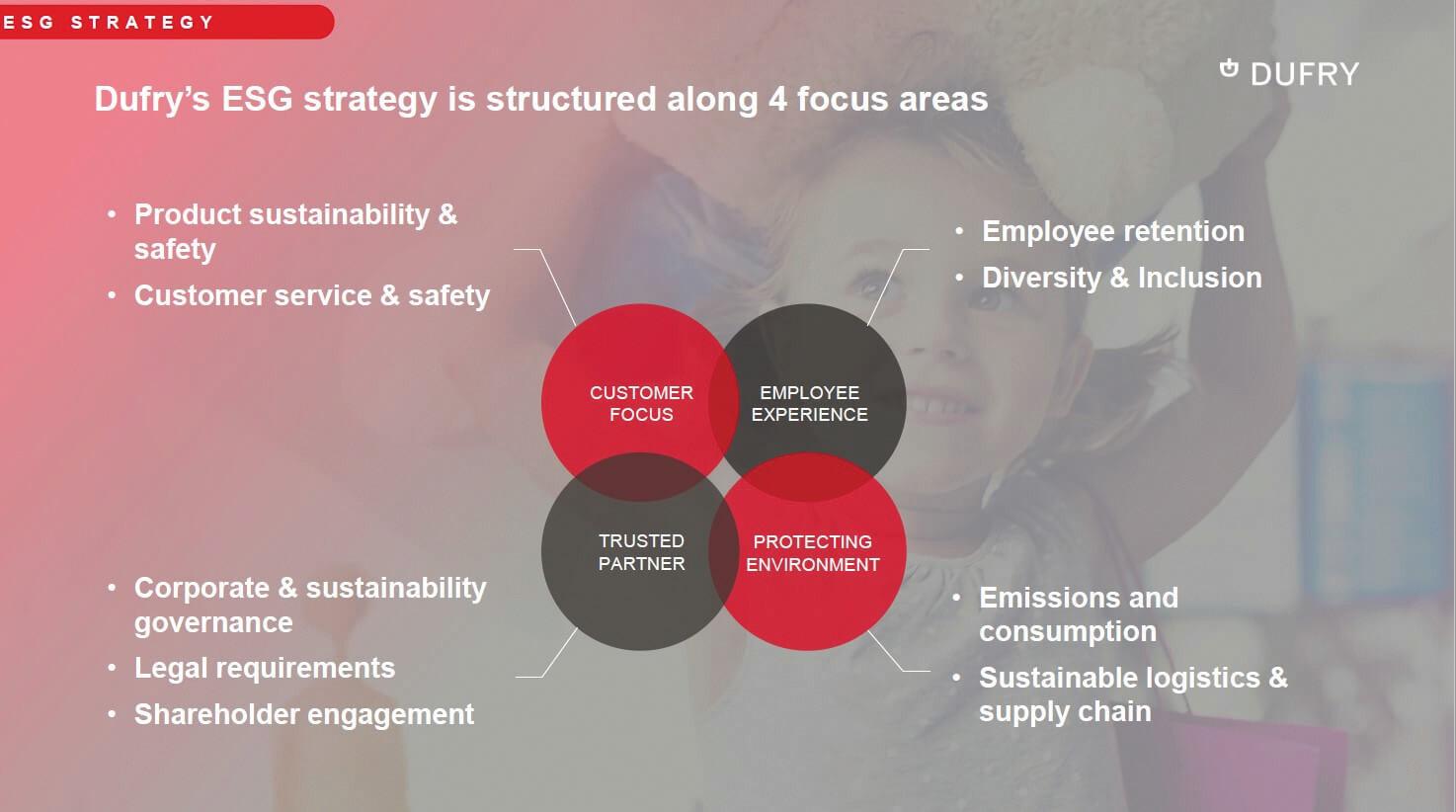 ESG STRATEGY

DUFRY

Dufry's ESG strategy is structured along 4 focus areas

• Product sustainability & safety
• Customer service & safety

• Employee retention
• Diversity & Inclusion

CUSTOMER FOCUS

EMPLOYEE EXPERIENCE

TRUSTED PARTNER

PROTECTING ENVIRONMENT

• Corporate & sustainability governance
• Legal requirements
• Shareholder engagement

• Emissions and consumption
• Sustainable logistics & supply chain